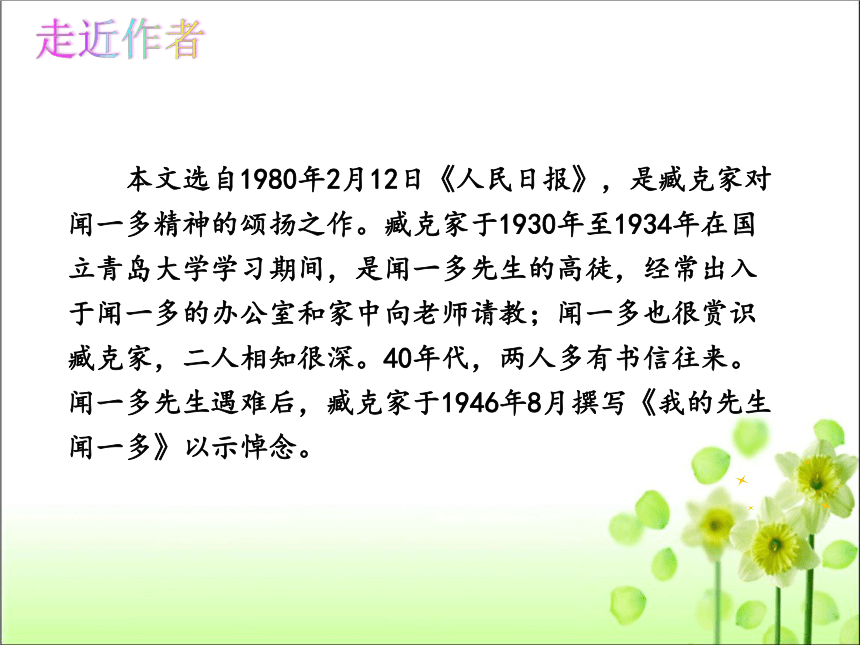 走近作者

本文选自1980年2月12日《人民日报》，是臧克家对闻一多精神的颂扬之作。臧克家于1930年至1934年在国立青岛大学学习期间，是闻一多先生的高徒，经常出入于闻一多的办公室和家中向老师请教；闻一多也很赏识臧克家，二人相知很深。40年代，两人多有书信往来。闻一多先生遇难后，臧克家于1946年8月撰写《我的先生闻一多》以示悼念。